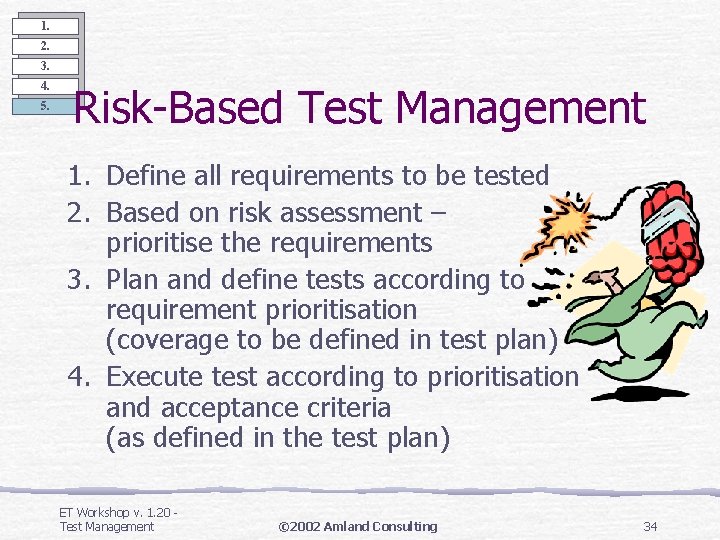 1.
2.
3.
4.
5.

Risk-Based Test Management

1. Define all requirements to be tested
2. Based on risk assessment – prioritise the requirements
3. Plan and define tests according to requirement prioritisation (coverage to be defined in test plan)
4. Execute test according to prioritisation and acceptance criteria (as defined in the test plan)

ET Workshop v. 1.20 - Test Management

©2002 Amland Consulting

34